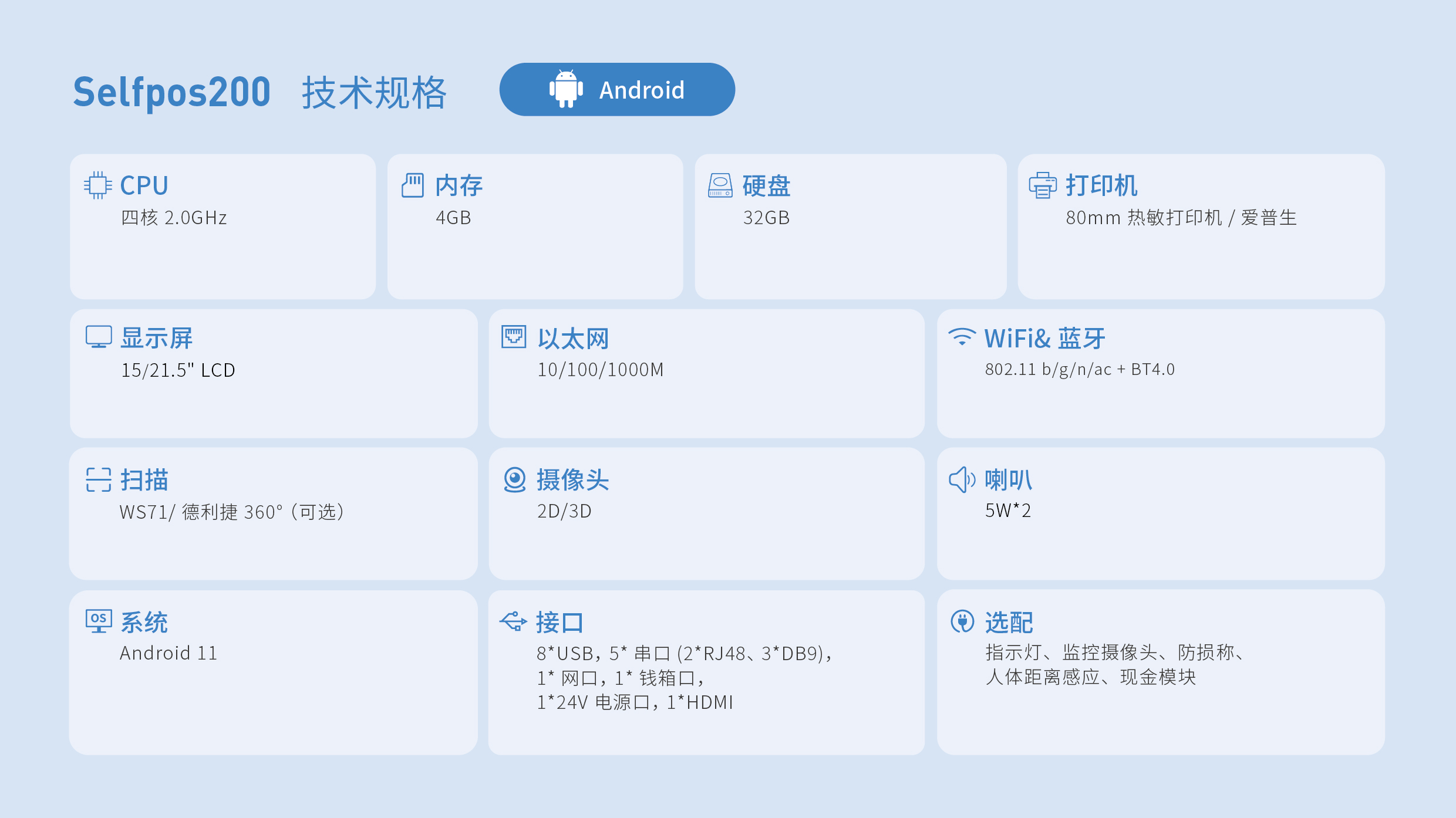 Selfpos200 技术规格

Android

CPU
四核 2.0GHz

内存
4GB

硬盘
32GB

打印机
80mm 热敏打印机 / 爱普生

显示屏
15/21.5" LCD

以太网
10/100/1000M

WiFi& 蓝牙
802.11 b/g/n/ac + BT4.0

扫描
WS71/ 德利捷 360°（可选）

摄像头
2D/3D

喇叭
5W*2

系统
Android 11

接口
8*USB，5* 串口 (2*RJ48、3*DB9)，
1* 网口，1* 钱箱口，
1*24V 电源口，1*HDMI

选配
指示灯、监控摄像头、防损称、
人体距离感应、现金模块